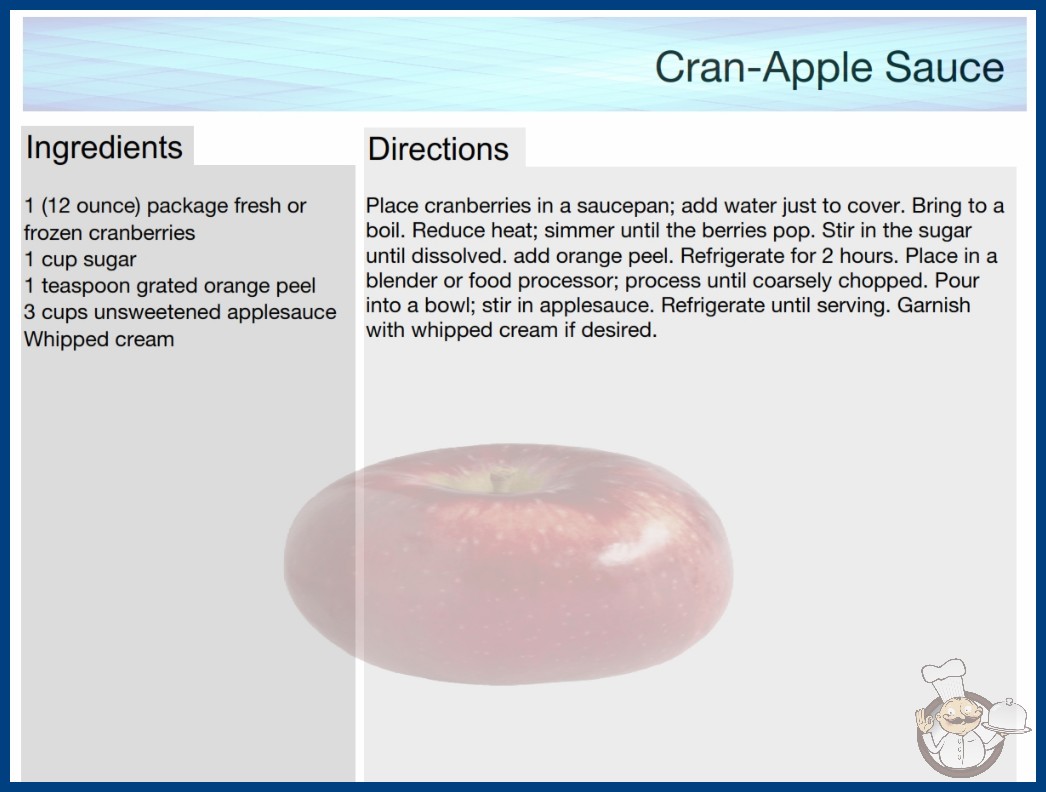 Cran-Apple Sauce

Ingredients

1 (12 ounce) package fresh or frozen cranberries
1 cup sugar
1 teaspoon grated orange peel
3 cups unsweetened applesauce
Whipped cream

Directions

Place cranberries in a saucepan; add water just to cover. Bring to a boil. Reduce heat; simmer until the berries pop. Stir in the sugar until dissolved. add orange peel. Refrigerate for 2 hours. Place in a blender or food processor; process until coarsely chopped. Pour into a bowl; stir in applesauce. Refrigerate until serving. Garnish with whipped cream if desired.